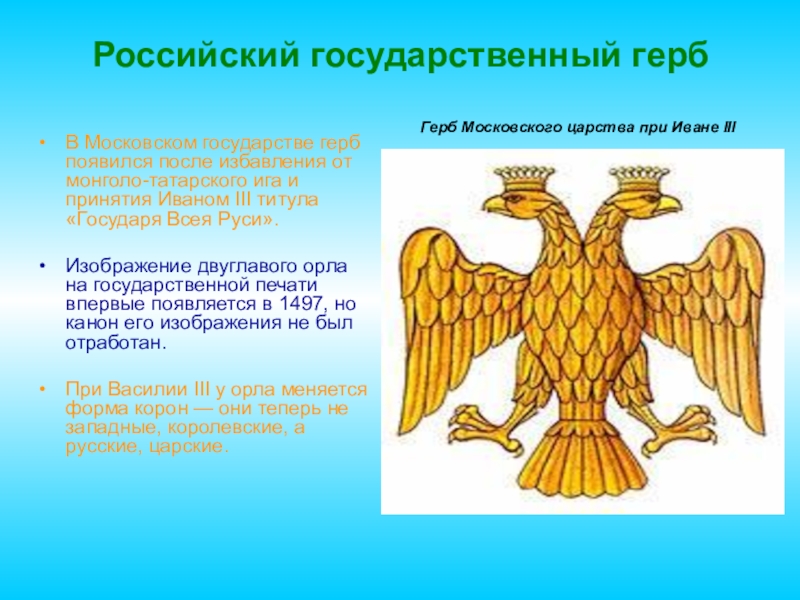 Российский государственный герб

• В Московском государстве герб появился после избавления от монголо-татарского ига и принятия Иваном III титула «Государя Всея Руси».

• Изображение двуглавого орла на государственной печати впервые появляется в 1497, но канон его изображения не был отработан.

• При Василии III у орла меняется форма корон — они теперь не западные, королевские, а русские, царские.

Герб Московского царства при Иване III